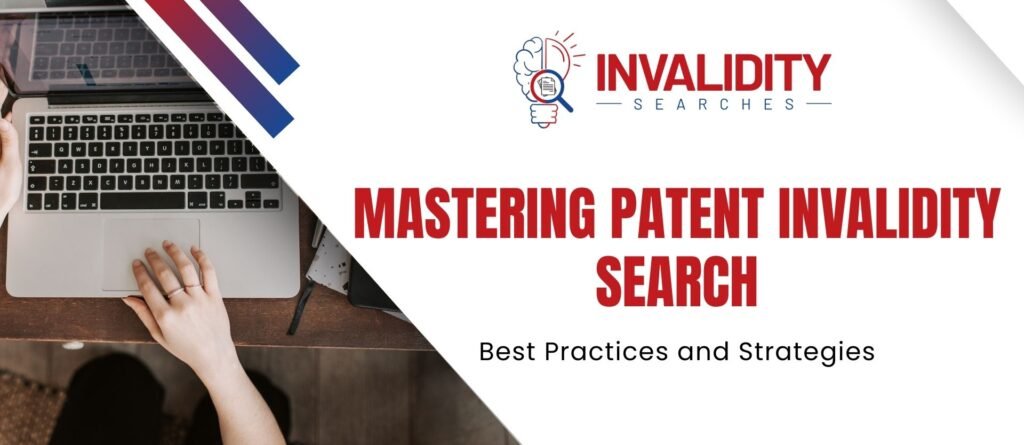 INVALIDITY
SEARCHES

MASTERING PATENT INVALIDITY SEARCH

Best Practices and Strategies